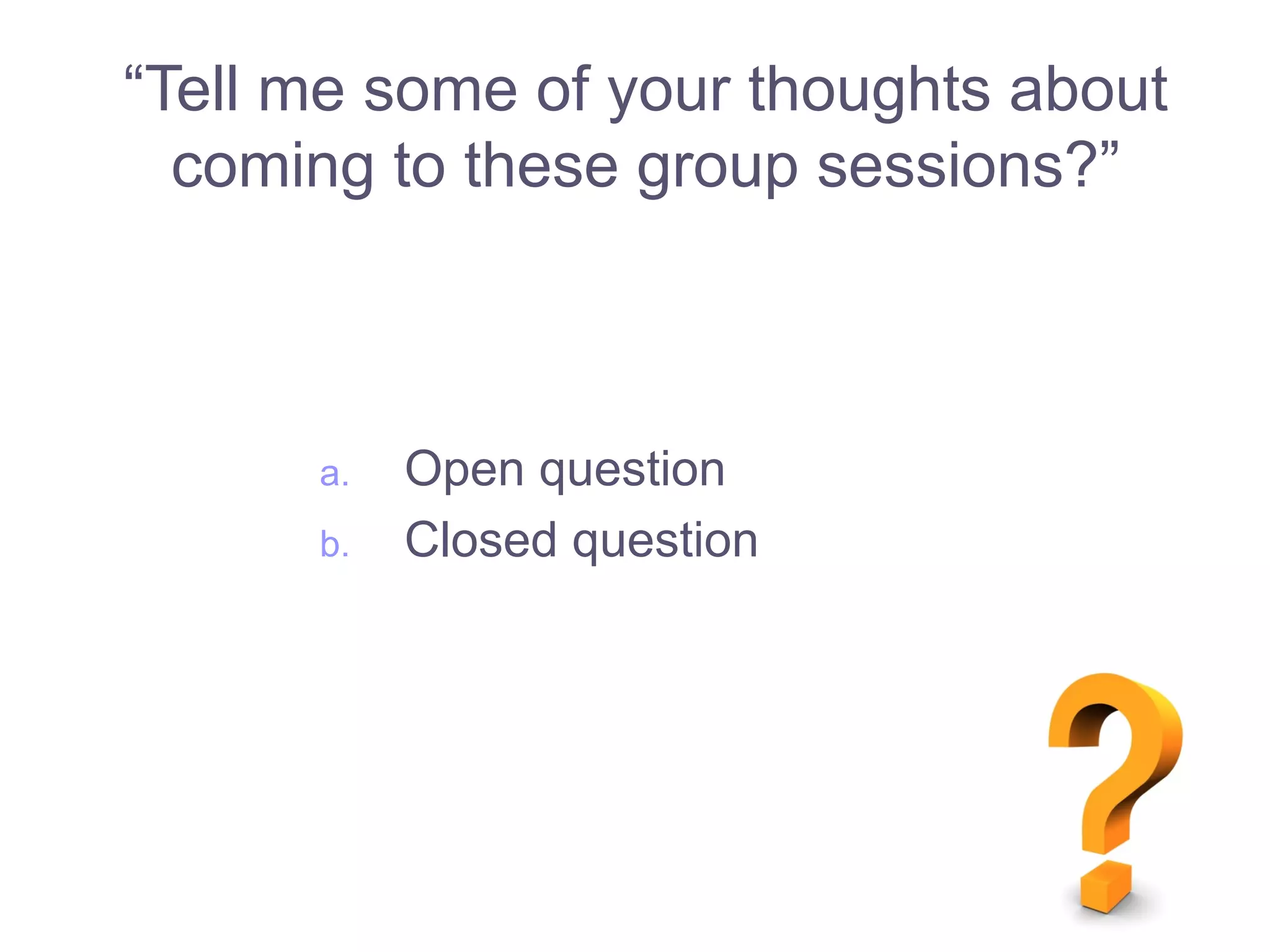 “Tell me some of your thoughts about coming to these group sessions?”

a. Open question
b. Closed question